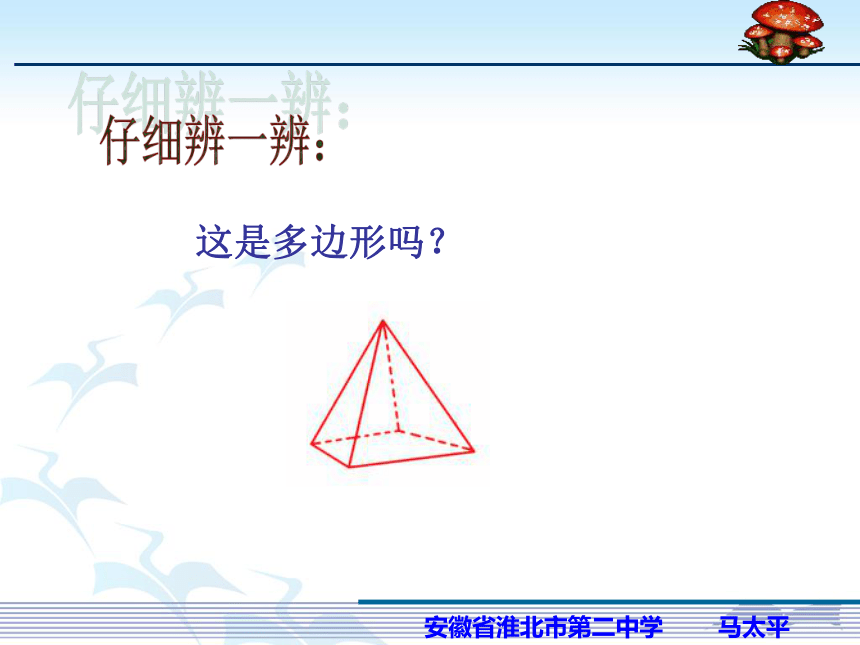 仔细辨一辨：

这是多边形吗？

安徽省淮北市第二中学　马太平